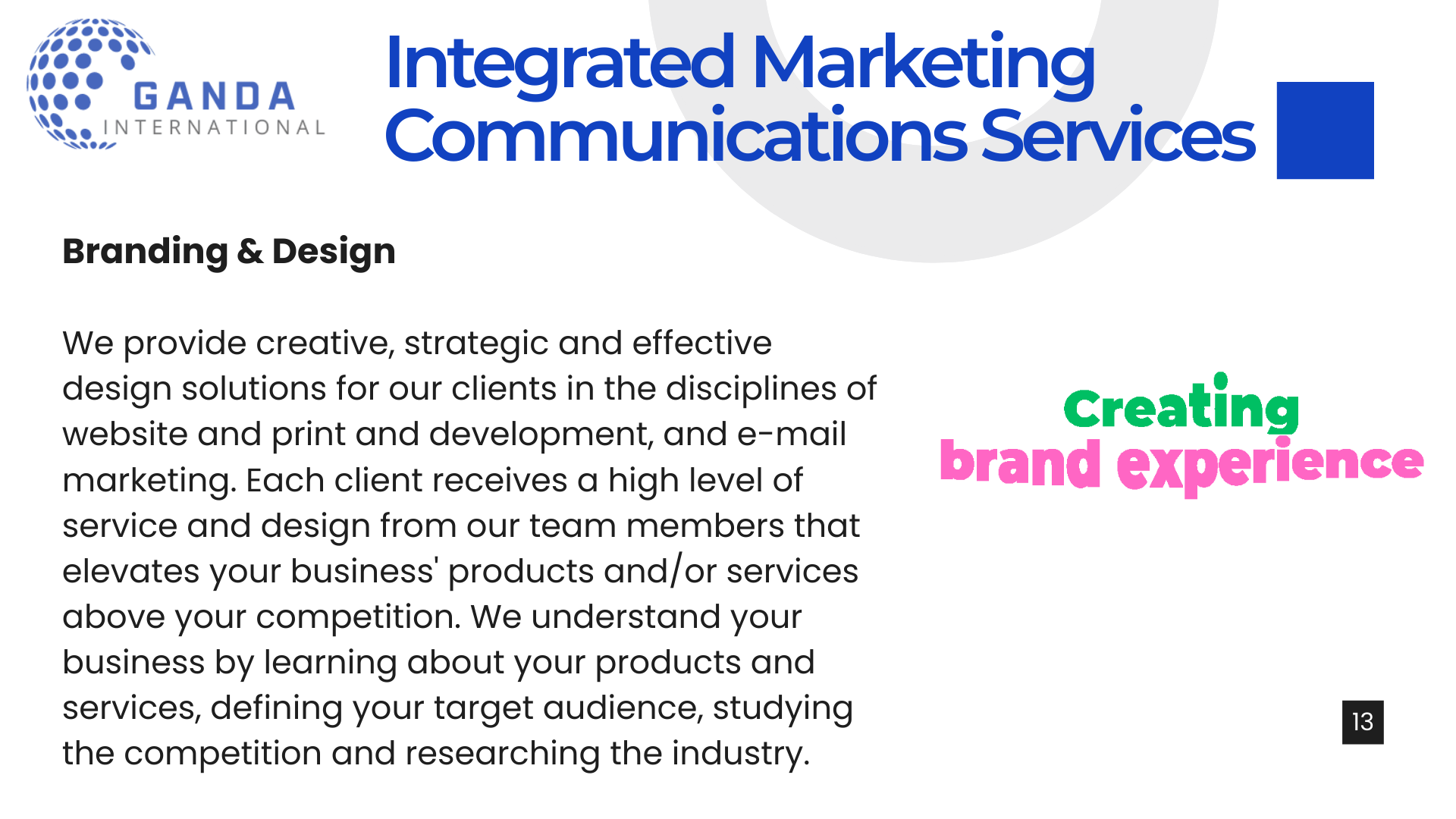 GANDA
INTERNATIONAL

Integrated Marketing Communications Services

Branding & Design

We provide creative, strategic and effective design solutions for our clients in the disciplines of website and print and development, and e-mail marketing. Each client receives a high level of service and design from our team members that elevates your business' products and/or services above your competition. We understand your business by learning about your products and services, defining your target audience, studying the competition and researching the industry.

Creating
brand experience

13